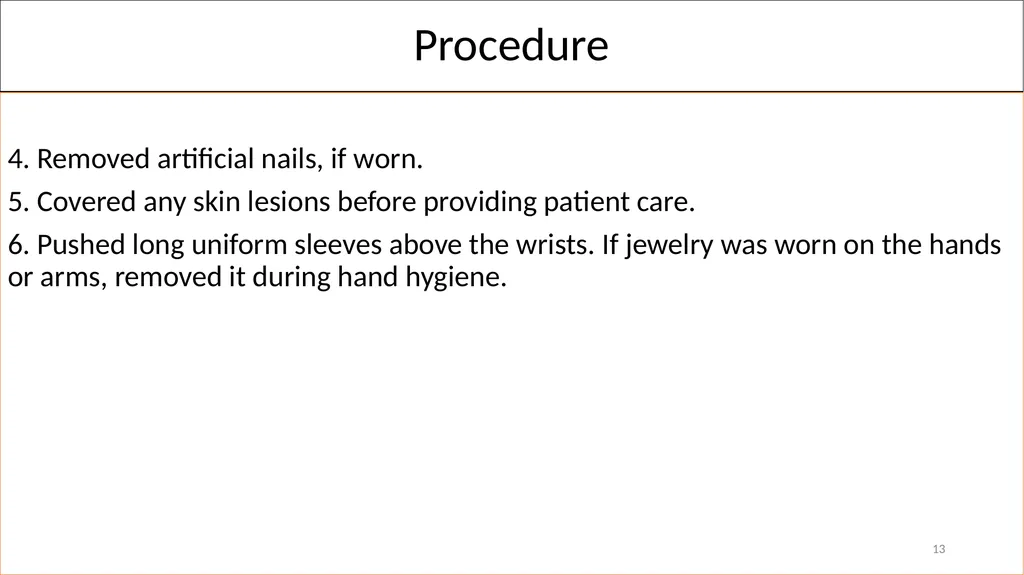 Procedure

4. Removed artificial nails, if worn.

5. Covered any skin lesions before providing patient care.

6. Pushed long uniform sleeves above the wrists. If jewelry was worn on the hands or arms, removed it during hand hygiene.

13